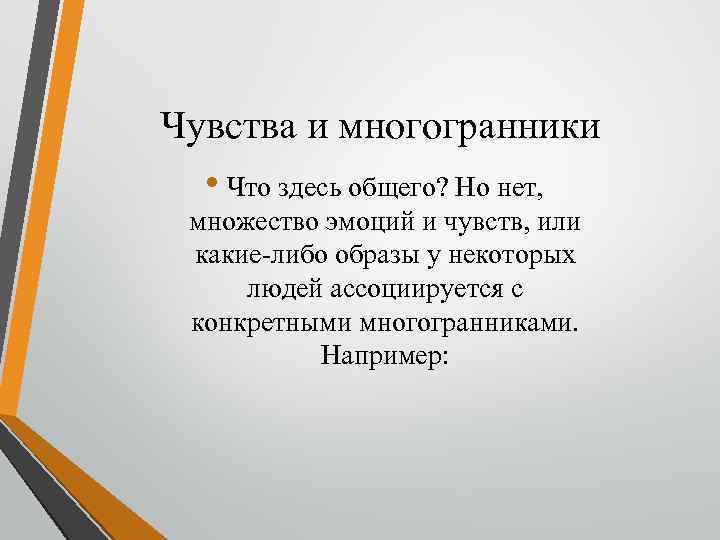 Чувства и многогранники

• Что здесь общего? Но нет, множество эмоций и чувств, или какие-либо образы у некоторых людей ассоциируется с конкретными многогранниками. Например: